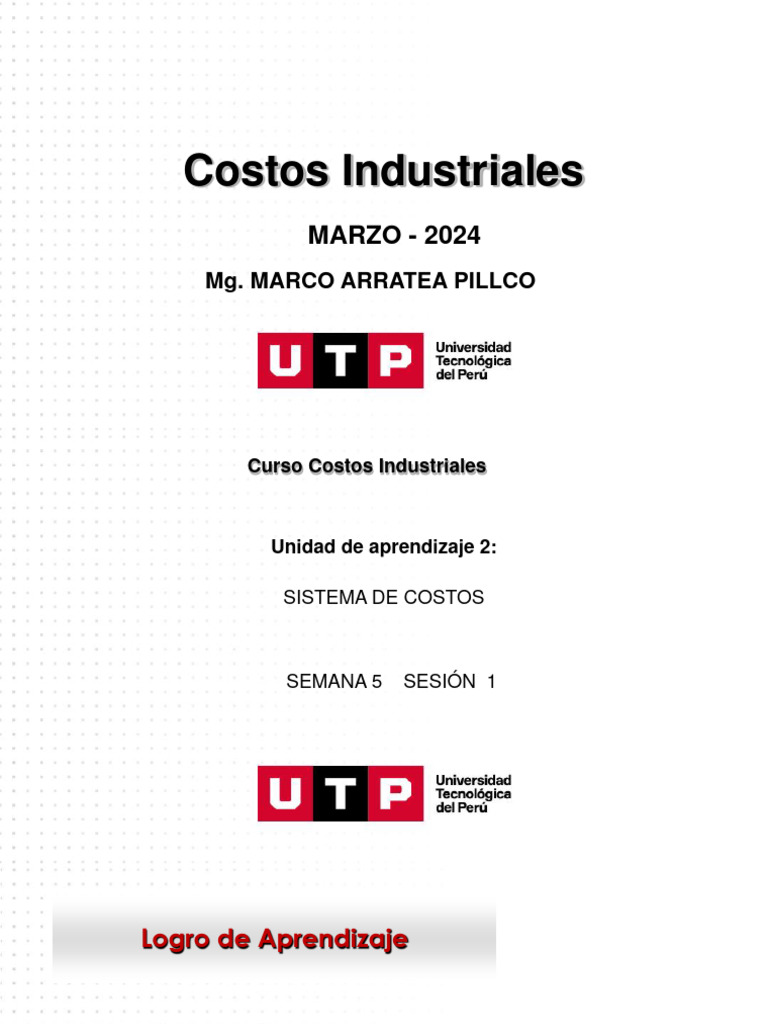 Costos Industriales

MARZO - 2024

Mg. MARCO ARRATEA PILLCO

UTP Universidad Tecnológica del Perú

Curso Costos Industriales

Unidad de aprendizaje 2:

SISTEMA DE COSTOS

SEMANA 5 SESIÓN 1

UTP Universidad Tecnológica del Perú

Logro de Aprendizaje